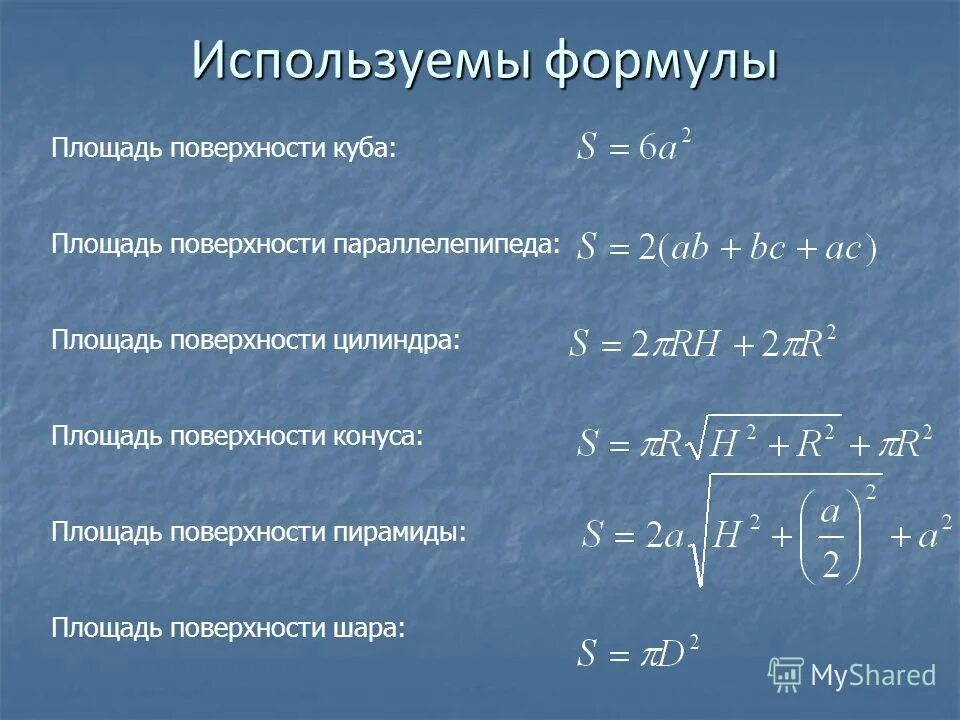 Используемы формулы

Площадь поверхности куба: $S = 6a^2$

Площадь поверхности параллелепипеда: $S = 2(ab + bc + ac)$

Площадь поверхности цилиндра: $S = 2\pi RH + 2\pi R^2$

Площадь поверхности конуса: $S = \pi R\sqrt{H^2 + R^2} + \pi R^2$

Площадь поверхности пирамиды: $S = 2a\sqrt{H^2 + \left(\frac{a}{2}\right)^2} + a^2$

Площадь поверхности шара: $S = \pi D^2$

MyShared